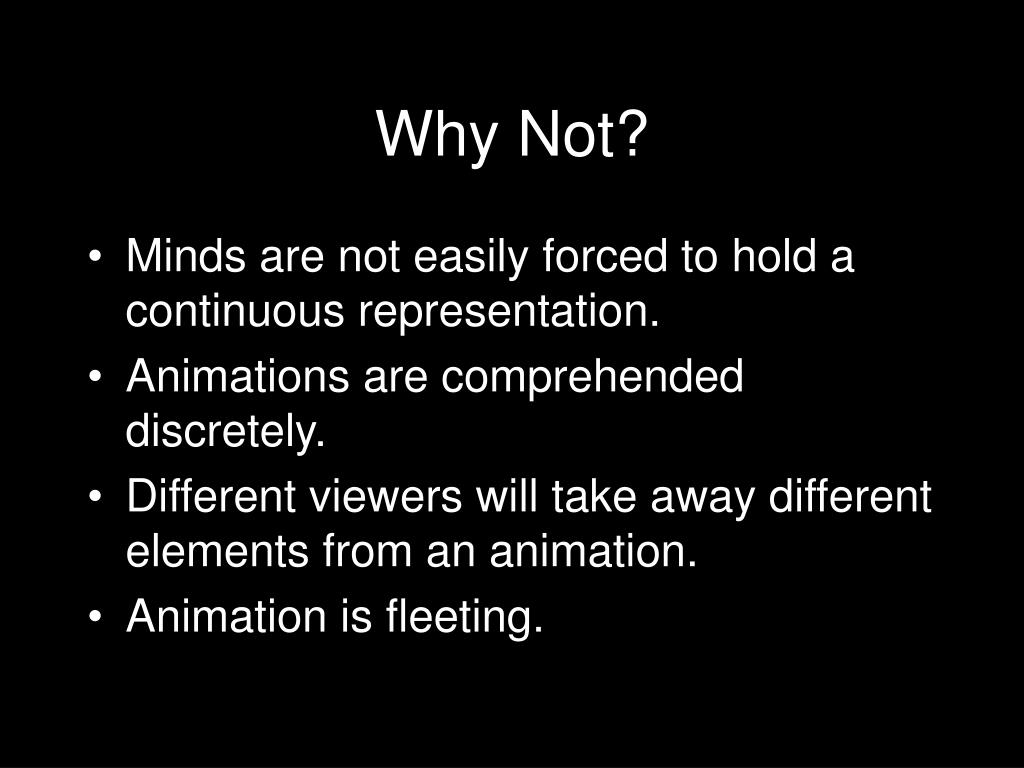 Why Not?

• Minds are not easily forced to hold a continuous representation.
• Animations are comprehended discretely.
• Different viewers will take away different elements from an animation.
• Animation is fleeting.